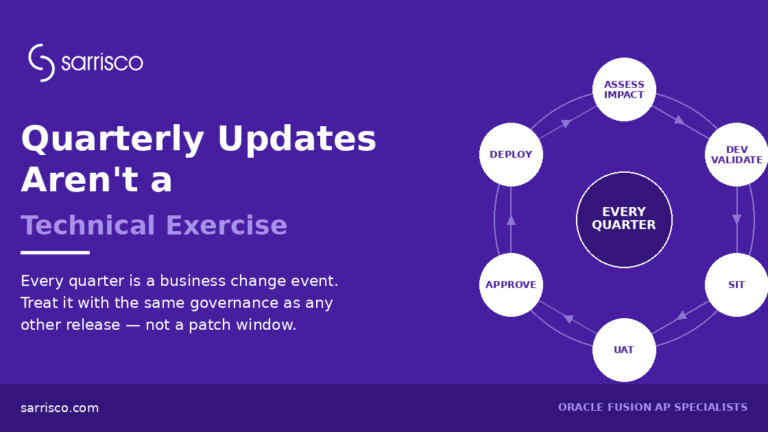 sarrisco

Quarterly Updates Aren't a

Technical Exercise

Every quarter is a business change event. Treat it with the same governance as any other release — not a patch window.

ASSESS IMPACT

DEV VALIDATE

SIT

UAT

APPROVE

DEPLOY

EVERY QUARTER

sarrisco.com

ORACLE FUSION AP SPECIALISTS